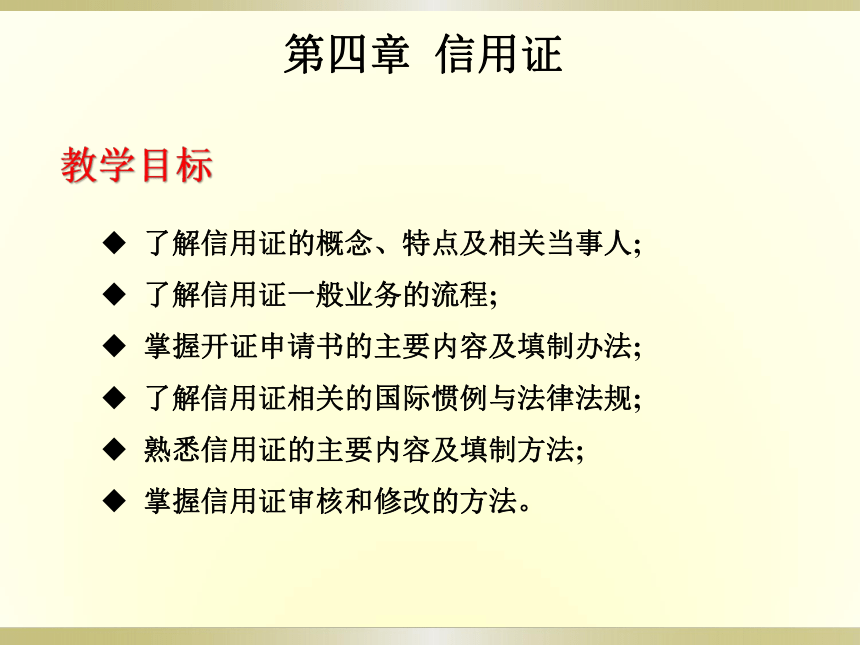 第四章 信用证

教学目标

◆ 了解信用证的概念、特点及相关当事人;

◆ 了解信用证一般业务的流程;

◆ 掌握开证申请书的主要内容及填制办法;

◆ 了解信用证相关的国际惯例与法律法规;

◆ 熟悉信用证的主要内容及填制方法;

◆ 掌握信用证审核和修改的方法。